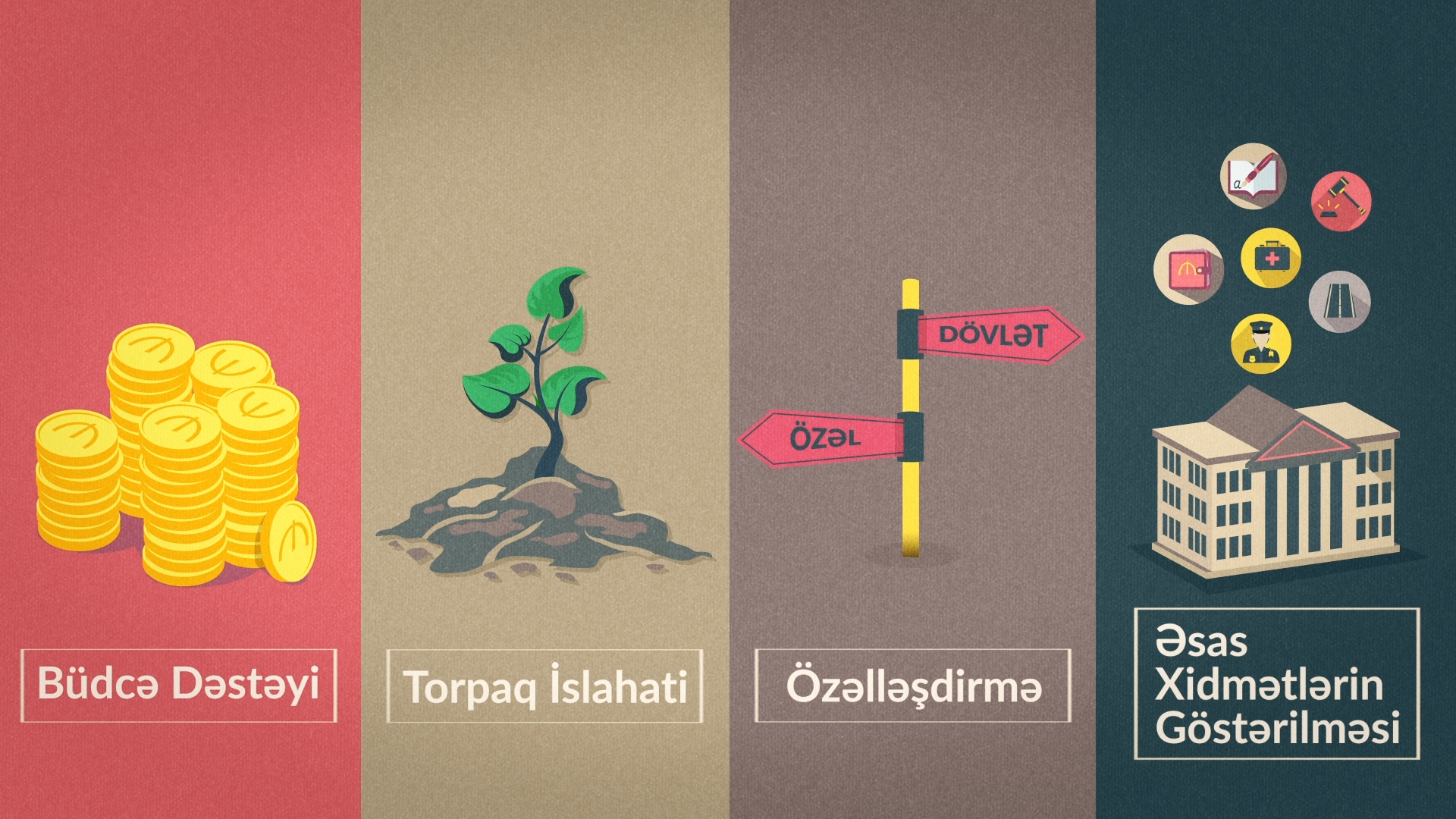 Büdcə Dəstəyi

Torpaq İslahati

DÖVLƏT

ÖZƏL

Özəlləşdirmə

a

Əsas Xidmətlərin Göstərilməsi